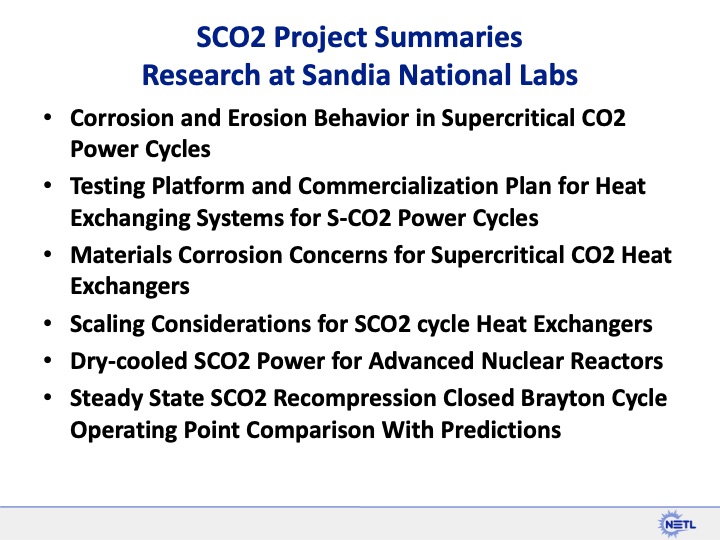 SCO2 Project Summaries
Research at Sandia National Labs

• Corrosion and Erosion Behavior in Supercritical CO2 Power Cycles
• Testing Platform and Commercialization Plan for Heat Exchanging Systems for S-CO2 Power Cycles
• Materials Corrosion Concerns for Supercritical CO2 Heat Exchangers
• Scaling Considerations for SCO2 cycle Heat Exchangers
• Dry-cooled SCO2 Power for Advanced Nuclear Reactors
• Steady State SCO2 Recompression Closed Brayton Cycle Operating Point Comparison With Predictions

NETL